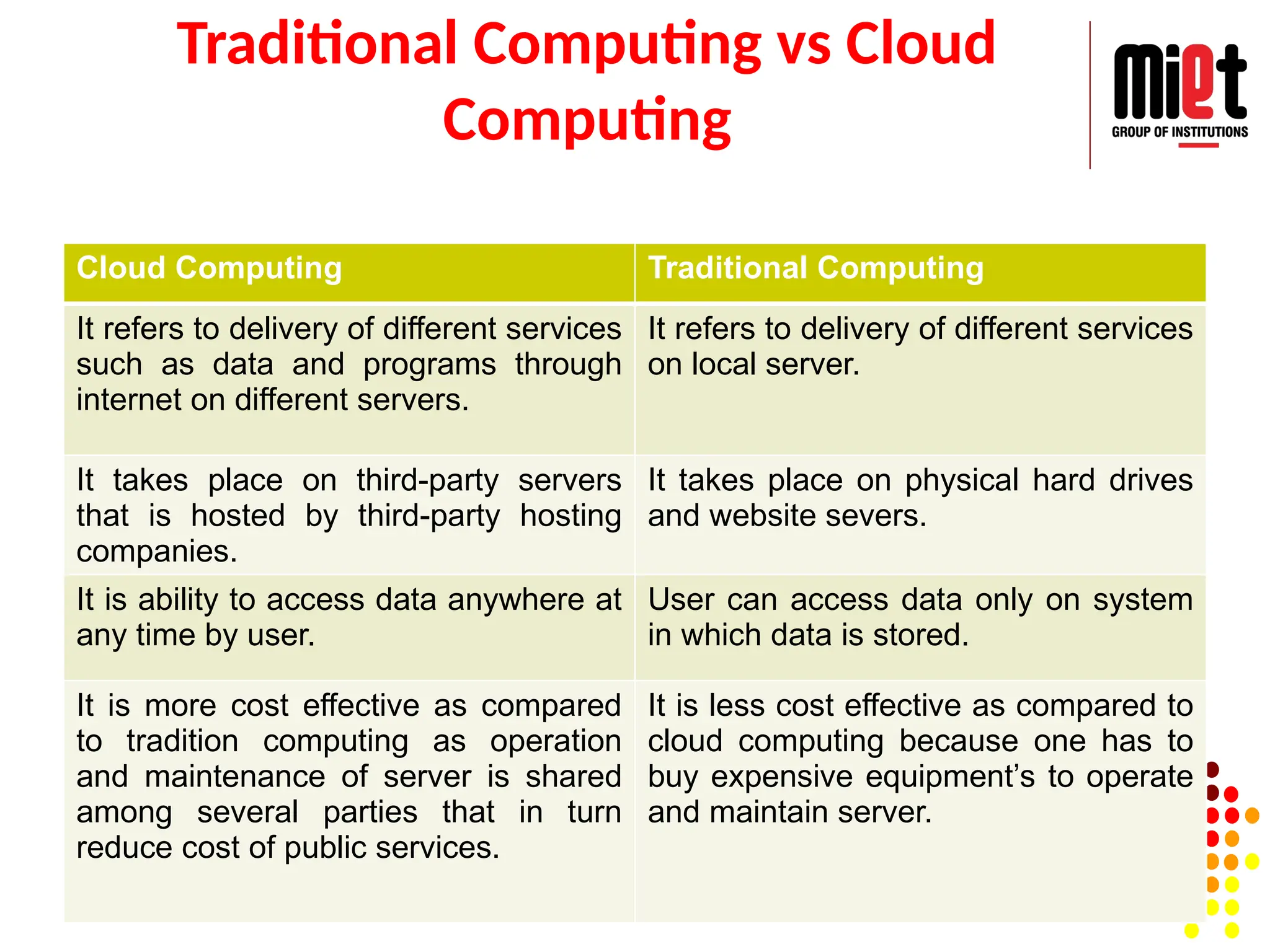 Traditional Computing vs Cloud Computing

miet
GROUP OF INSTITUTIONS

| Cloud Computing | Traditional Computing |
|---|---|
| It refers to delivery of different services such as data and programs through internet on different servers. | It refers to delivery of different services on local server. |
| It takes place on third-party servers that is hosted by third-party hosting companies. | It takes place on physical hard drives and website severs. |
| It is ability to access data anywhere at any time by user. | User can access data only on system in which data is stored. |
| It is more cost effective as compared to tradition computing as operation and maintenance of server is shared among several parties that in turn reduce cost of public services. | It is less cost effective as compared to cloud computing because one has to buy expensive equipment’s to operate and maintain server. |